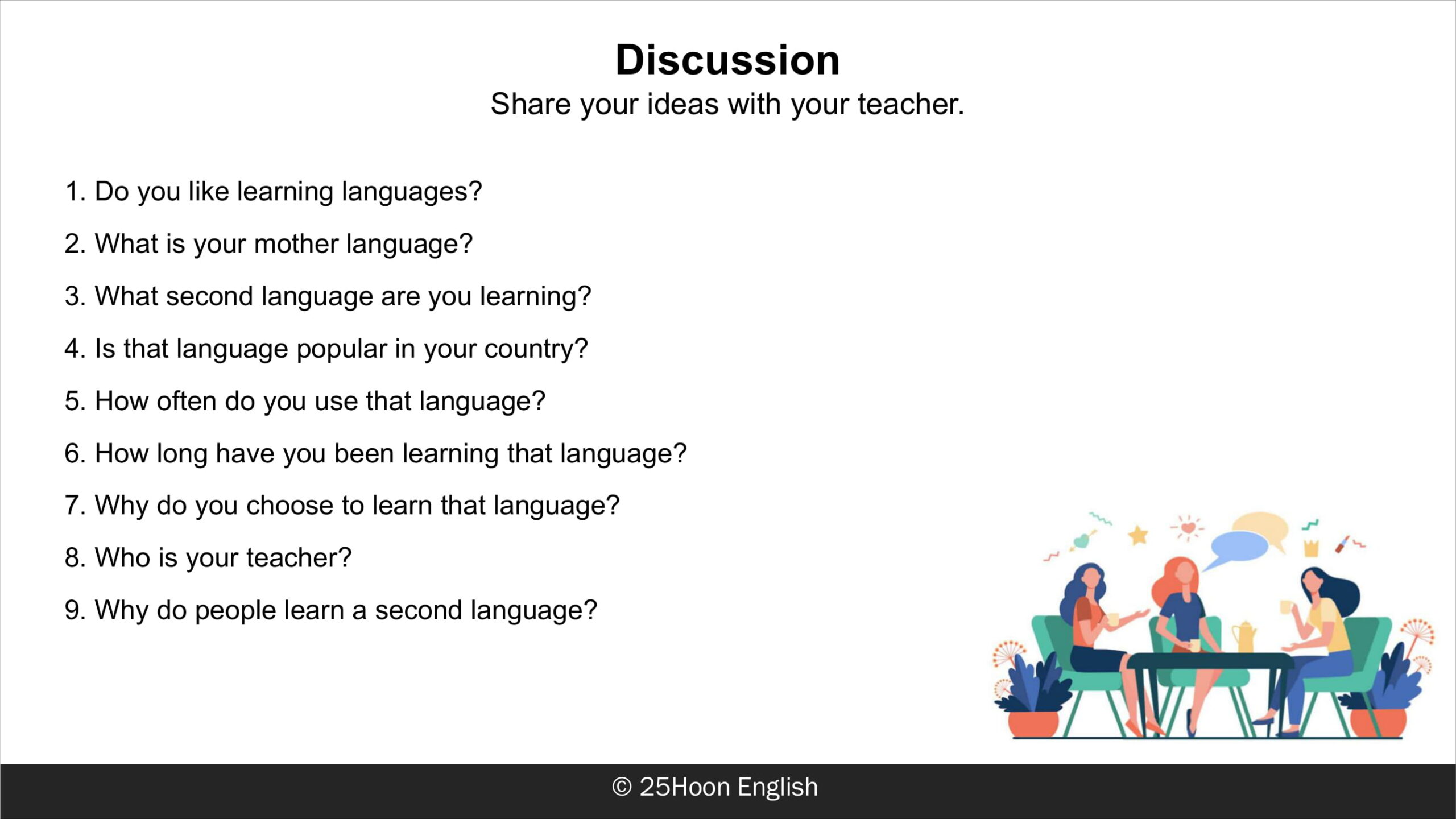 Discussion
Share your ideas with your teacher.

1. Do you like learning languages?
2. What is your mother language?
3. What second language are you learning?
4. Is that language popular in your country?
5. How often do you use that language?
6. How long have you been learning that language?
7. Why do you choose to learn that language?
8. Who is your teacher?
9. Why do people learn a second language?

© 25Hoon English